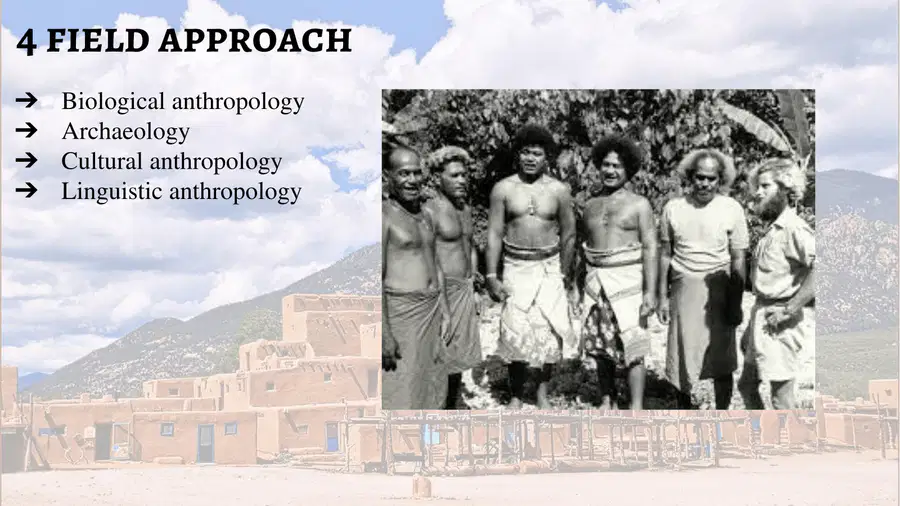 4 FIELD APPROACH

➔ Biological anthropology
➔ Archaeology
➔ Cultural anthropology
➔ Linguistic anthropology